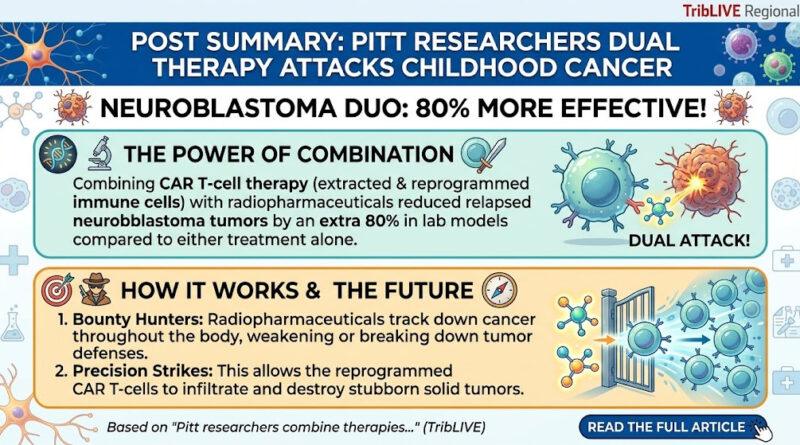 TribLIVE Regional

POST SUMMARY: PITT RESEARCHERS DUAL THERAPY ATTACKS CHILDHOOD CANCER

NEUROBLASTOMA DUO: 80% MORE EFFECTIVE!

THE POWER OF COMBINATION

Combining CAR T-cell therapy (extracted & reprogrammed immune cells) with radiopharmaceuticals reduced relapsed neurobblastoma tumors by an extra 80% in lab models compared to either treatment alone.

DUAL ATTACK!

HOW IT WORKS & THE FUTURE

1. Bounty Hunters: Radiopharmaceuticals track down cancer throughout the body, weakening or breaking down tumor defenses.
2. Precision Strikes: This allows the reprogrammed CAR T-cells to infiltrate and destroy stubborn solid tumors.

Based on "Pitt researchers combine therapies..." (TribLIVE)

READ THE FULL ARTICLE